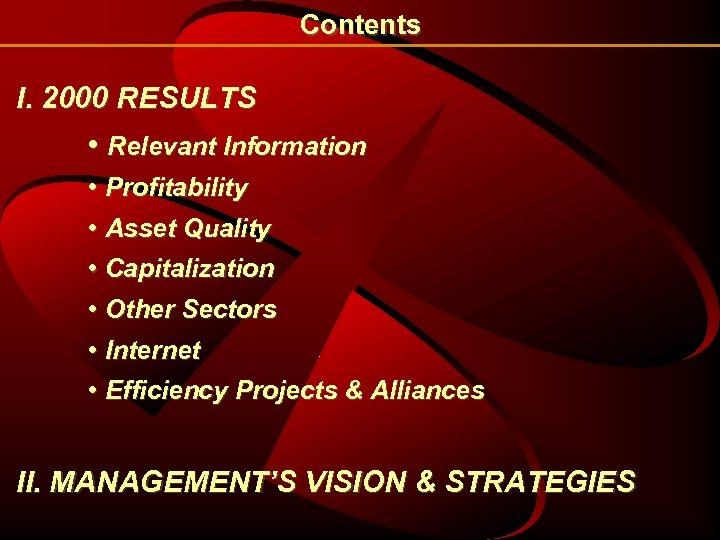 Contents

I. 2000 RESULTS

• Relevant Information
• Profitability
• Asset Quality
• Capitalization
• Other Sectors
• Internet
• Efficiency Projects & Alliances

II. MANAGEMENT'S VISION & STRATEGIES